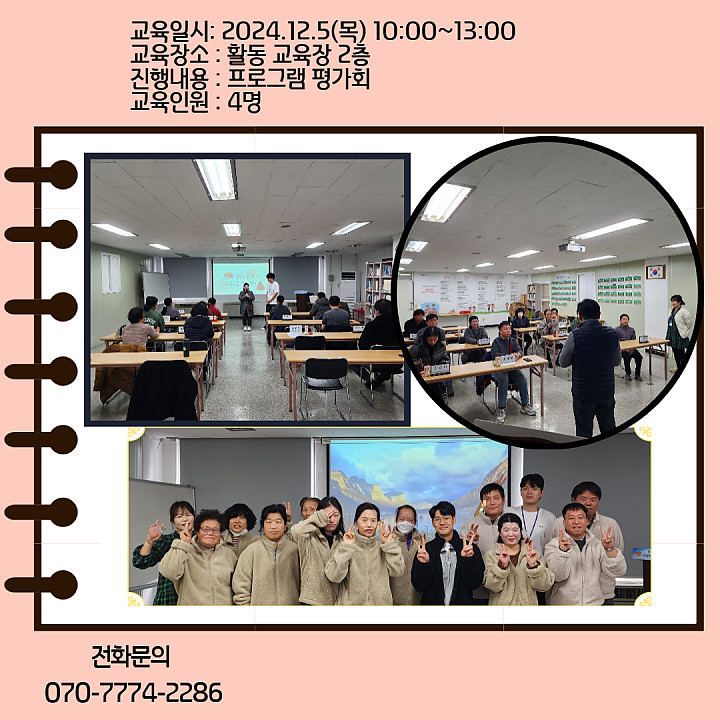 교육일시: 2024.12.5(목) 10:00~13:00
교육장소 : 활동 교육장 2층
진행내용 : 프로그램 평가회
교육인원 : 4명

전화문의
070-7774-2286